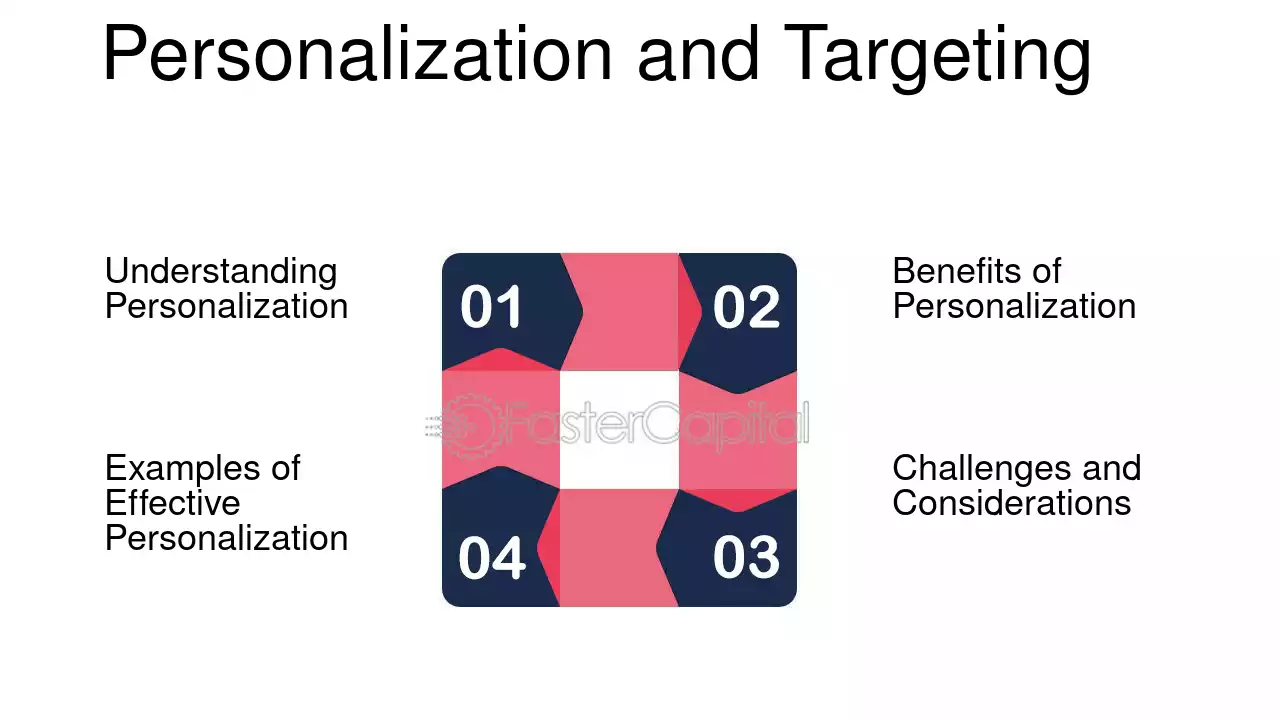 Personalization and Targeting

Understanding Personalization

01

02

Benefits of Personalization

FasterCapital

Examples of Effective Personalization

04

03

Challenges and Considerations